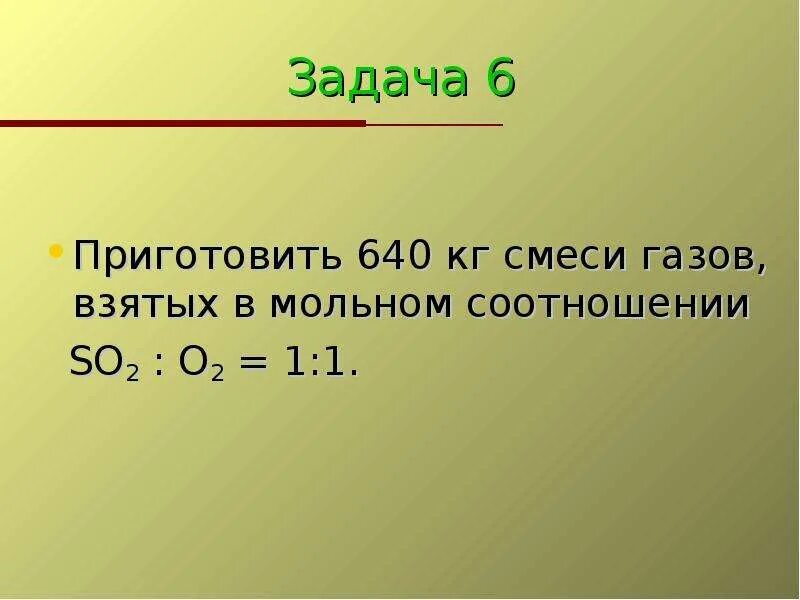 Задача 6

• Приготовить 640 кг смеси газов, взятых в мольном соотношении $SO_2 : O_2 = 1:1$.